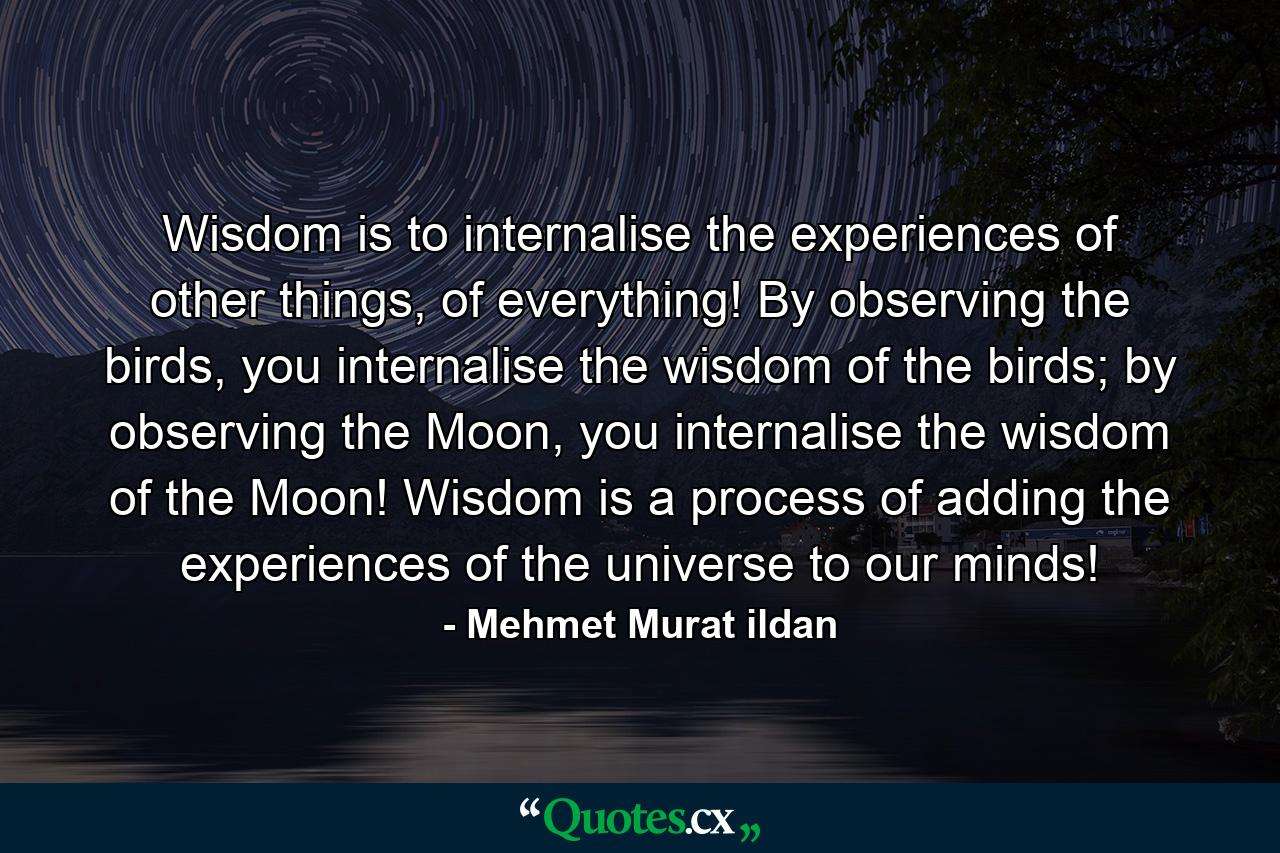 Wisdom is to internalise the experiences of other things, of everything! By observing the birds, you internalise the wisdom of the birds; by observing the Moon, you internalise the wisdom of the Moon! Wisdom is a process of adding the experiences of the universe to our minds!

- Mehmet Murat ildan

“Quotes.cx„